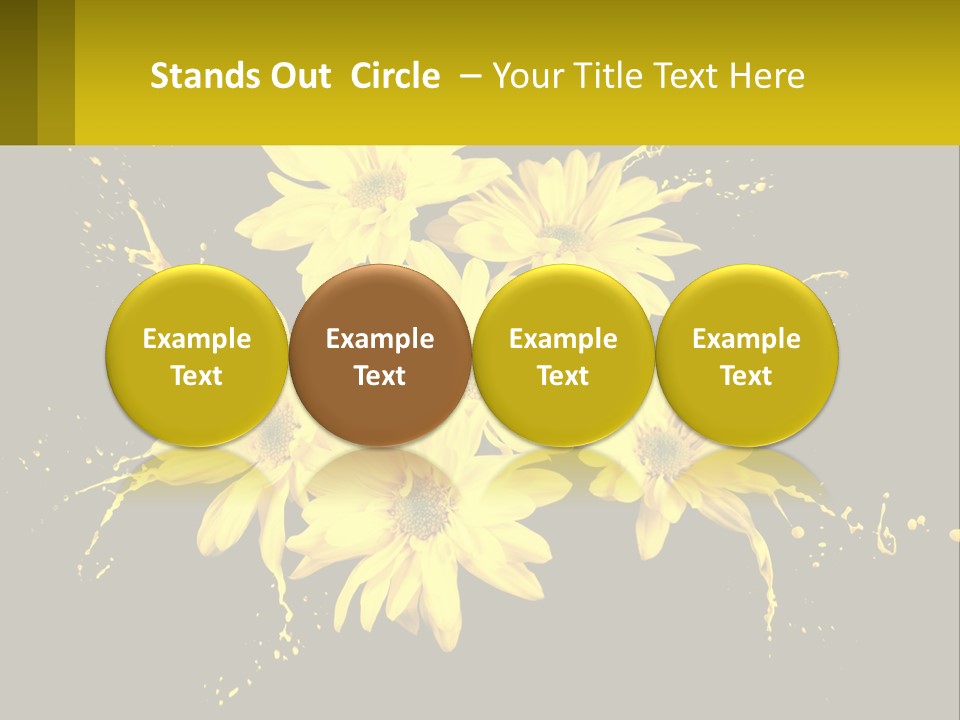 Stands Out Circle – Your Title Text Here

Example Text

Example Text

Example Text

Example Text